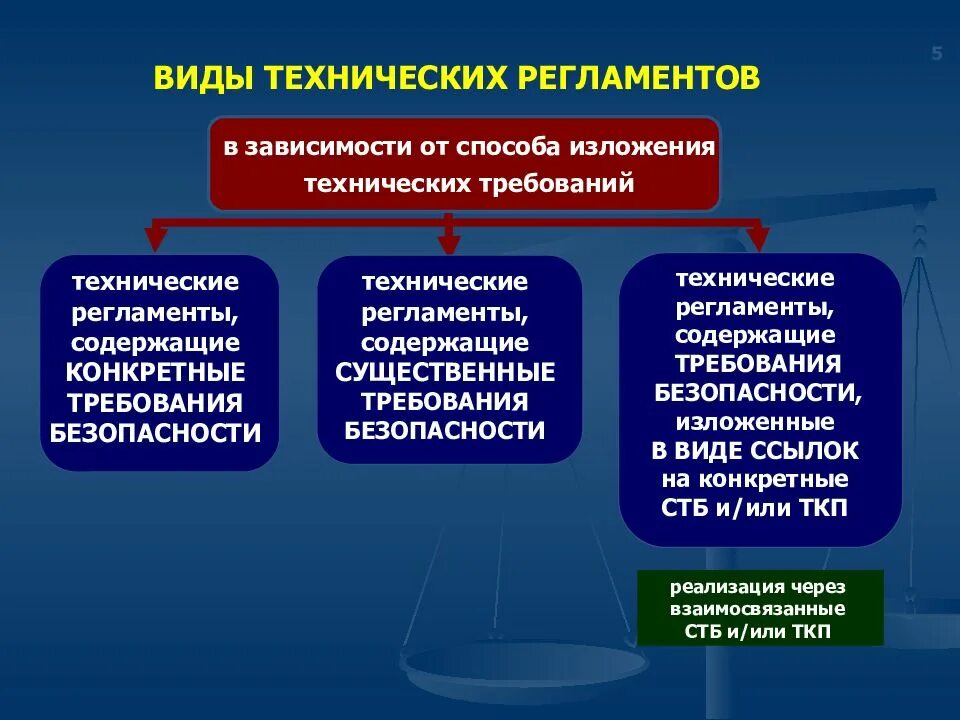 5

ВИДЫ ТЕХНИЧЕСКИХ РЕГЛАМЕНТОВ

в зависимости от способа изложения технических требований

технические регламенты, содержащие КОНКРЕТНЫЕ ТРЕБОВАНИЯ БЕЗОПАСНОСТИ

технические регламенты, содержащие СУЩЕСТВЕННЫЕ ТРЕБОВАНИЯ БЕЗОПАСНОСТИ

технические регламенты, содержащие ТРЕБОВАНИЯ БЕЗОПАСНОСТИ, изложенные В ВИДЕ ССЫЛОК на конкретные СТБ и/или ТКП

реализация через взаимосвязанные СТБ и/или ТКП